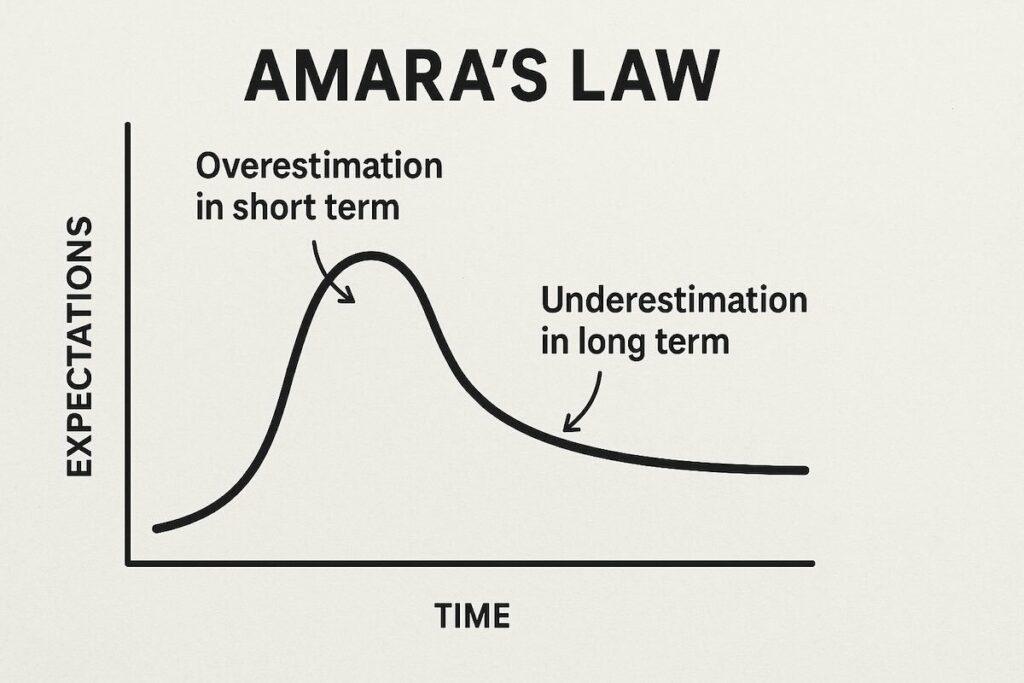 AMARA'S LAW

EXPECTATIONS

Overestimation in short term

Underestimation in long term

TIME